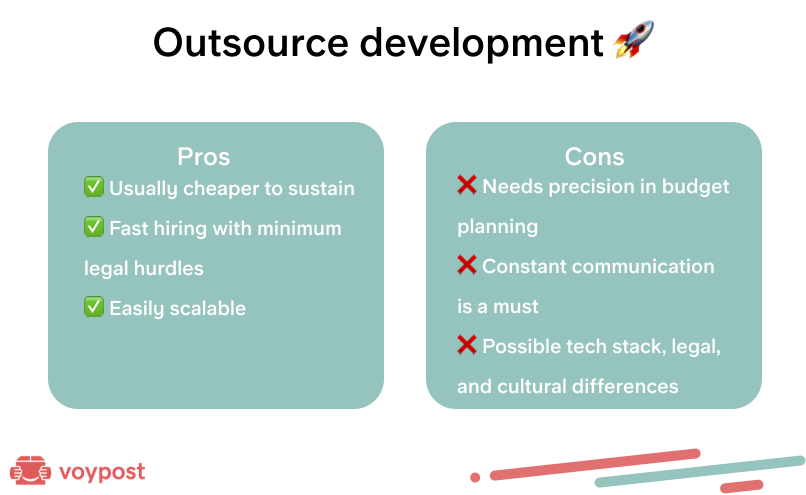 Outsource development 🚀

Pros

✅ Usually cheaper to sustain

✅ Fast hiring with minimum legal hurdles

✅ Easily scalable

Cons

❌ Needs precision in budget planning

❌ Constant communication is a must

❌ Possible tech stack, legal, and cultural differences

voypost